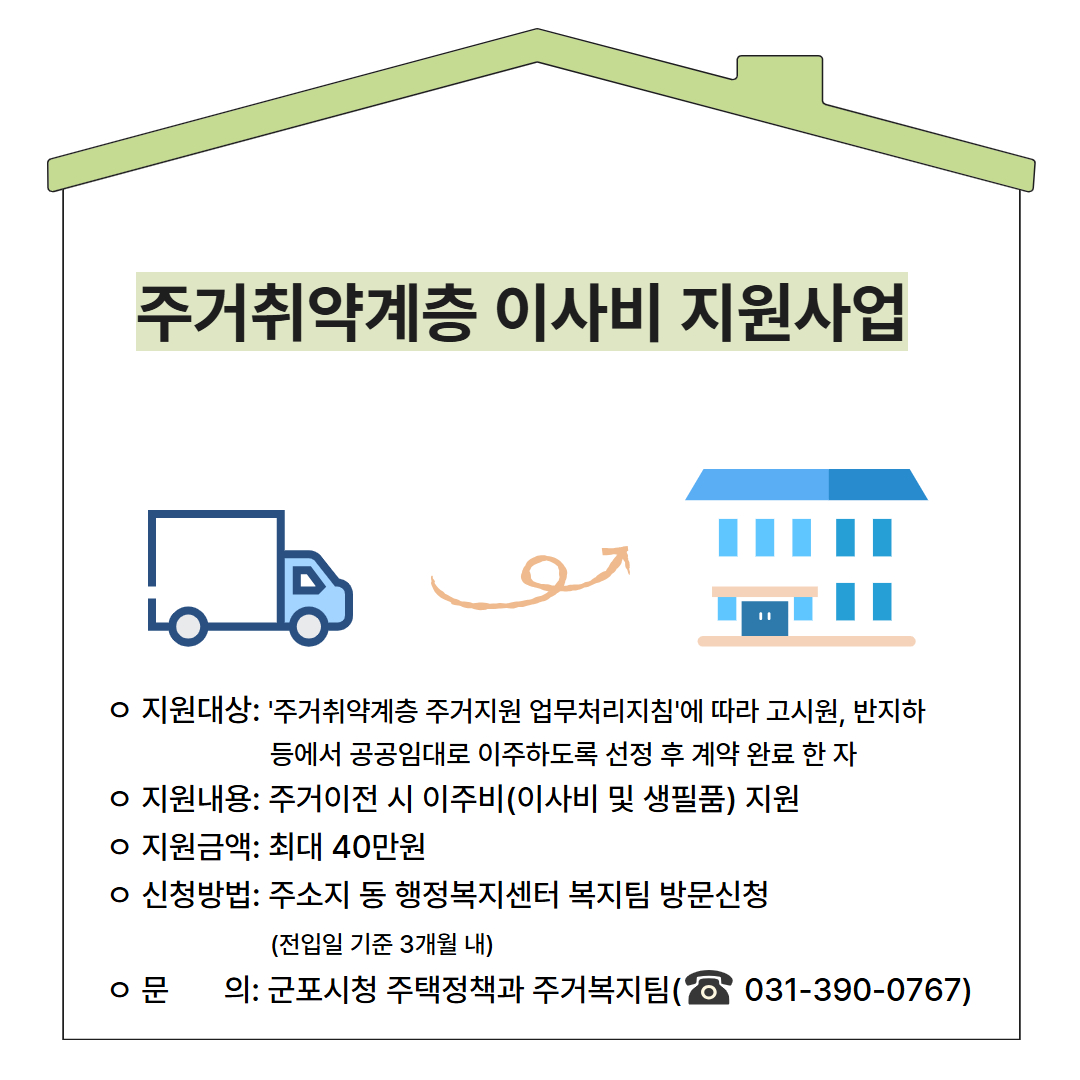 주거취약계층 이사비 지원사업

ㅇ 지원대상: '주거취약계층 주거지원 업무처리지침'에 따라 고시원, 반지하 등에서 공공임대로 이주하도록 선정 후 계약 완료 한 자
ㅇ 지원내용: 주거이전 시 이주비(이사비 및 생필품) 지원
ㅇ 지원금액: 최대 40만원
ㅇ 신청방법: 주소지 동 행정복지센터 복지팀 방문신청
(전입일 기준 3개월 내)
ㅇ 문 의: 군포시청 주택정책과 주거복지팀(☎ 031-390-0767)